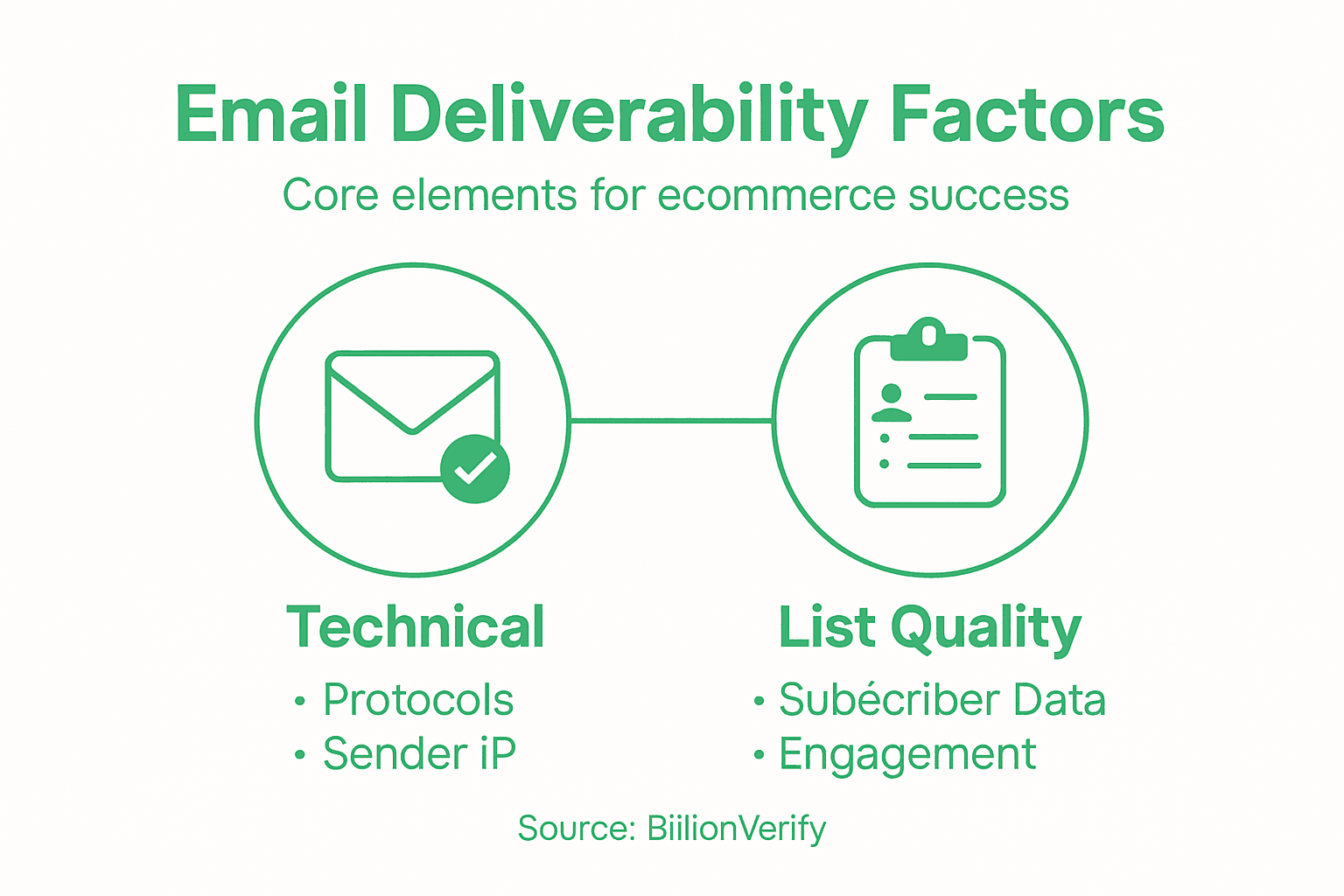 Email Deliverability Factors

Core elements for ecommerce success

Technical

• Protocols
• Sender iP

List Quality

• Subécriber Data
• Engagement

Source: BiilionVerify